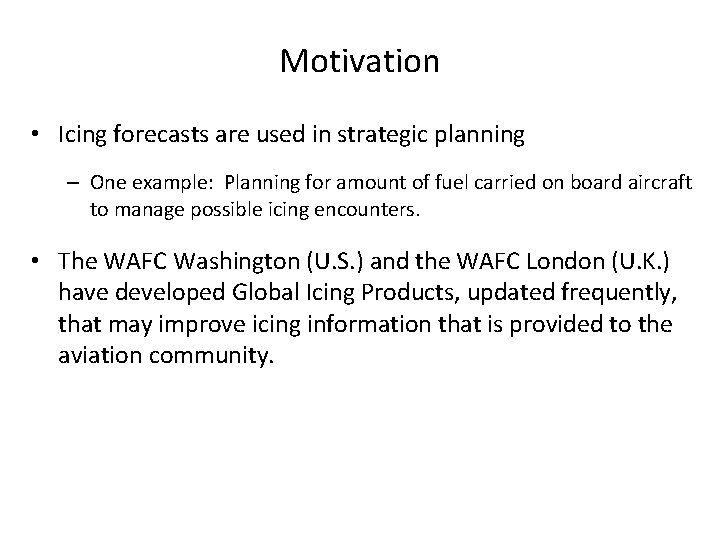 Motivation

• Icing forecasts are used in strategic planning

– One example:  Planning for amount of fuel carried on board aircraft to manage possible icing encounters.

• The WAFC Washington (U.S.) and the WAFC London (U.K.) have developed Global Icing Products, updated frequently, that may improve icing information that is provided to the aviation community.